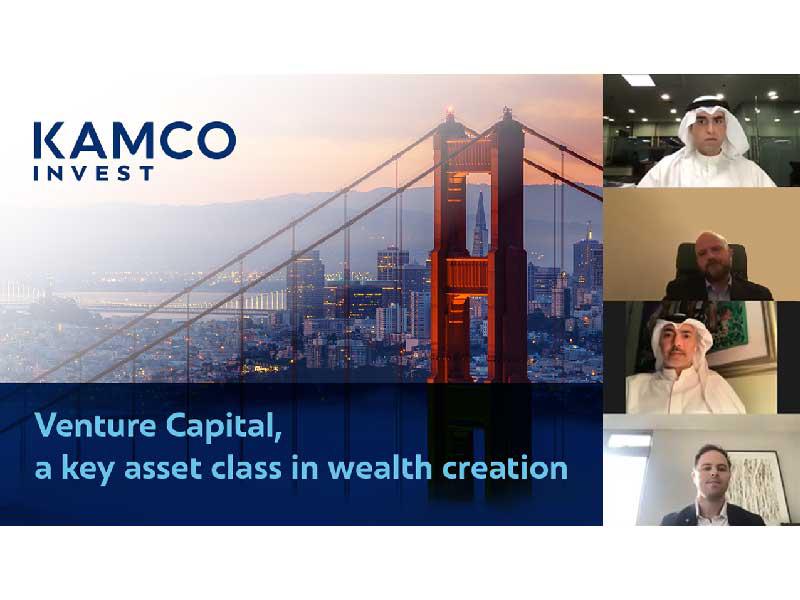 KAMCO
INVEST

Venture Capital,
a key asset class in wealth creation